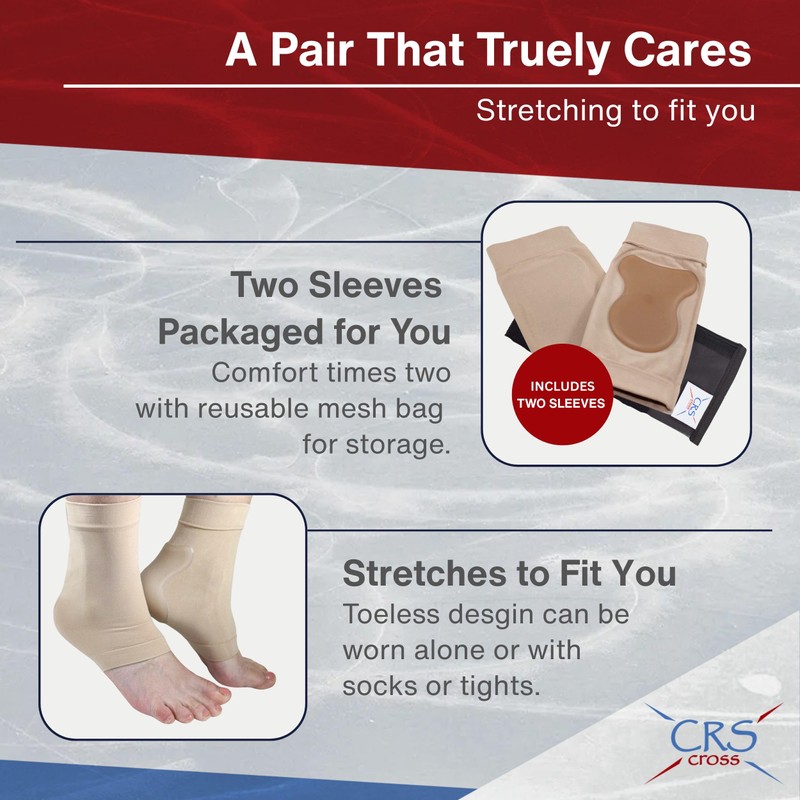 A Pair That Truely Cares

Stretching to fit you

Two Sleeves Packaged for You

Comfort times two with reusable mesh bag for storage.

INCLUDES TWO SLEEVES

CRS

Stretches to Fit You

Toeless desgin can be worn alone or with socks or tights.

CRS cross